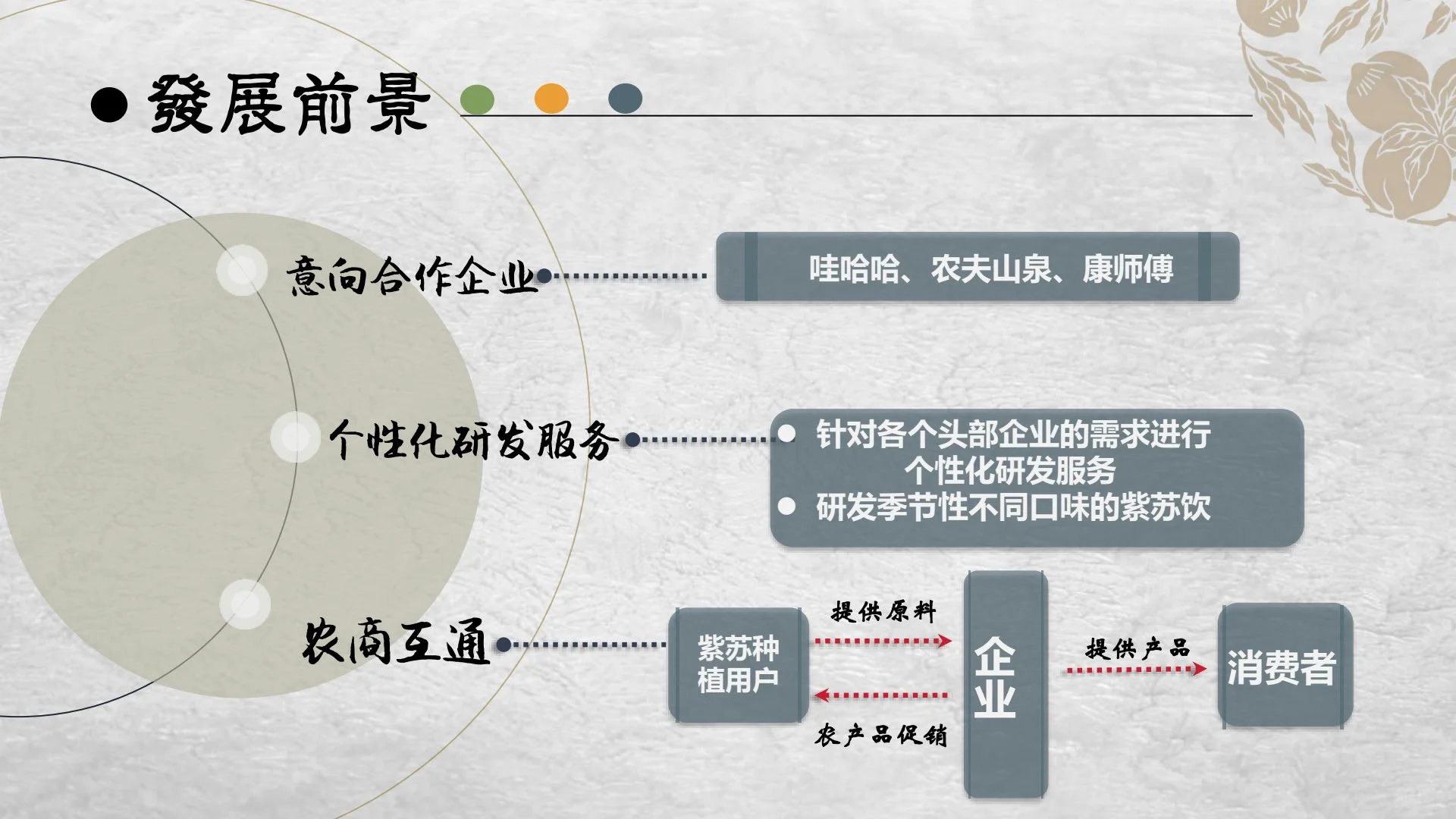 發展前景

意向合作企业

哇哈哈、农夫山泉、康师傅

个性化研发服务

针对各个头部企业的需求进行个性化研发服务

研发季节性不同口味的紫苏饮

农商互通

紫苏种植用户

提供原料

农产品促销

企业

提供产品

消费者